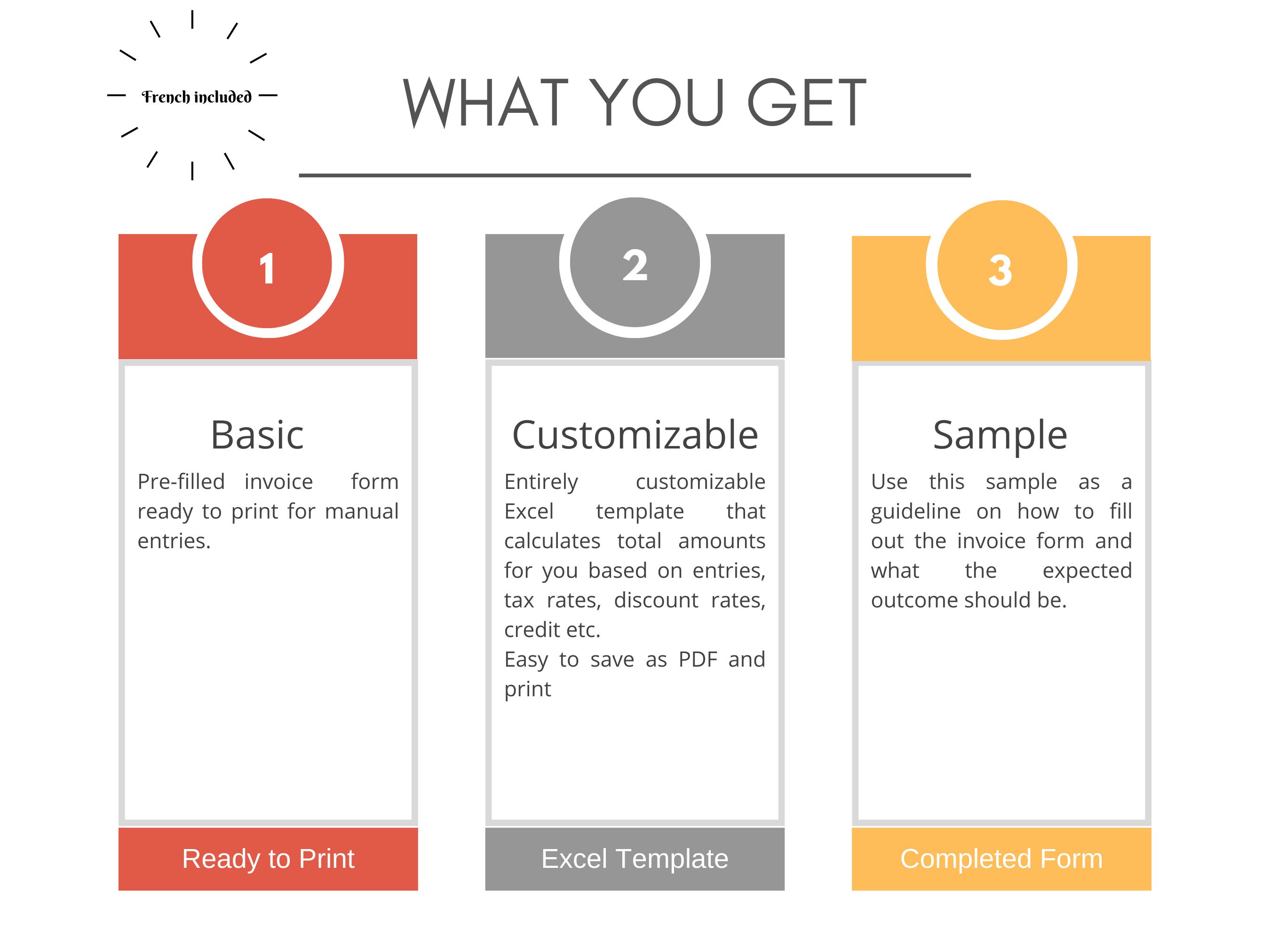 French included

WHAT YOU GET

1

Basic

Pre-filled invoice form ready to print for manual entries.

Ready to Print

2

Customizable

Entirely customizable Excel template that calculates total amounts for you based on entries, tax rates, discount rates, credit etc.

Easy to save as PDF and print

Excel Template

3

Sample

Use this sample as a guideline on how to fill out the invoice form and what the expected outcome should be.

Completed Form